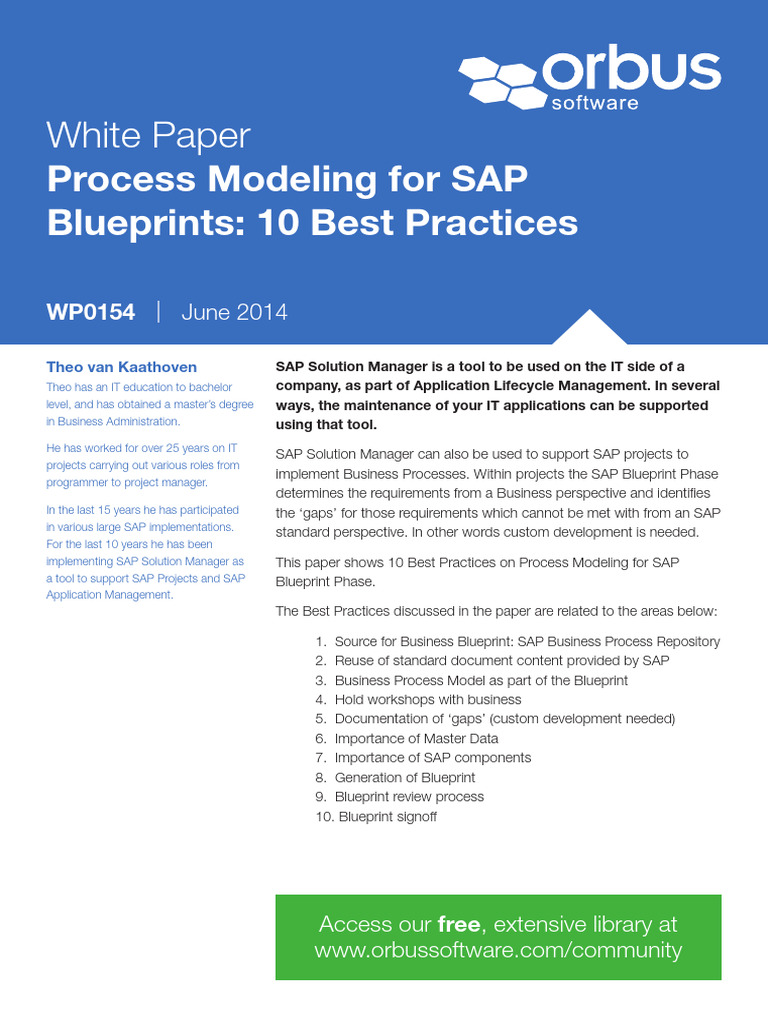 orbus
software

White Paper
Process Modeling for SAP Blueprints: 10 Best Practices

WP0154 | June 2014

Theo van Kaathoven
Theo has an IT education to bachelor level, and has obtained a master's degree in Business Administration.

He has worked for over 25 years on IT projects carrying out various roles from programmer to project manager.

In the last 15 years he has participated in various large SAP implementations. For the last 10 years he has been implementing SAP Solution Manager as a tool to support SAP Projects and SAP Application Management.

SAP Solution Manager is a tool to be used on the IT side of a company, as part of Application Lifecycle Management. In several ways, the maintenance of your IT applications can be supported using that tool.

SAP Solution Manager can also be used to support SAP projects to implement Business Processes. Within projects the SAP Blueprint Phase determines the requirements from a Business perspective and identifies the 'gaps' for those requirements which cannot be met with from an SAP standard perspective. In other words custom development is needed.

This paper shows 10 Best Practices on Process Modeling for SAP Blueprint Phase.

The Best Practices discussed in the paper are related to the areas below:

1. Source for Business Blueprint: SAP Business Process Repository
2. Reuse of standard document content provided by SAP
3. Business Process Model as part of the Blueprint
4. Hold workshops with business
5. Documentation of 'gaps' (custom development needed)
6. Importance of Master Data
7. Importance of SAP components
8. Generation of Blueprint
9. Blueprint review process
10. Blueprint signoff

Access our free, extensive library at www.orbussoftware.com/community